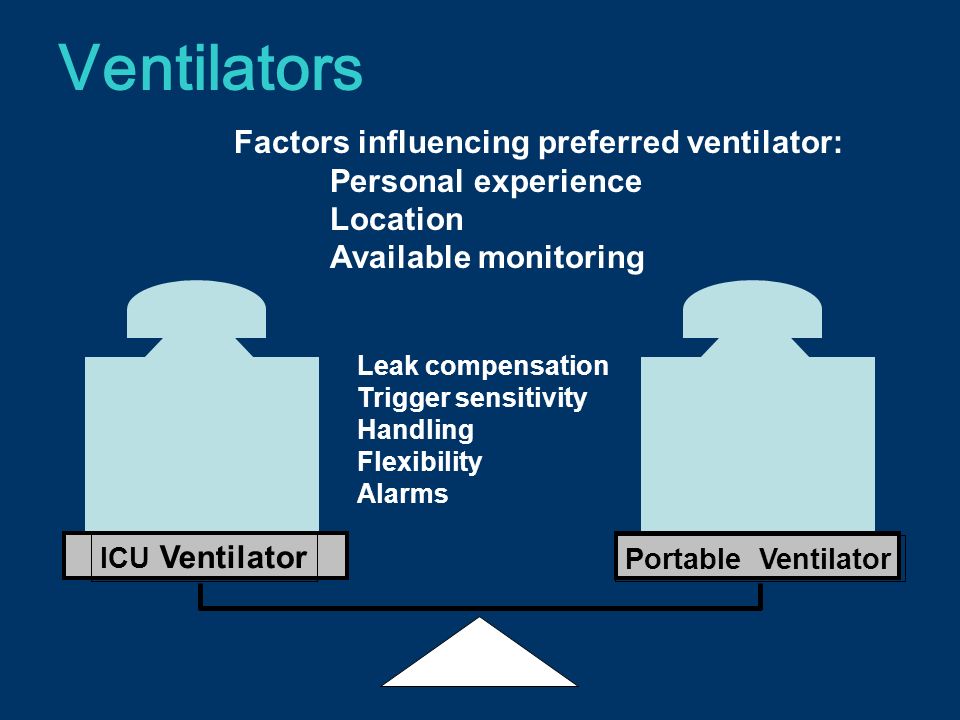 Ventilators

Factors influencing preferred ventilator:
Personal experience
Location
Available monitoring

Leak compensation
Trigger sensitivity
Handling
Flexibility
Alarms

ICU Ventilator

Portable Ventilator